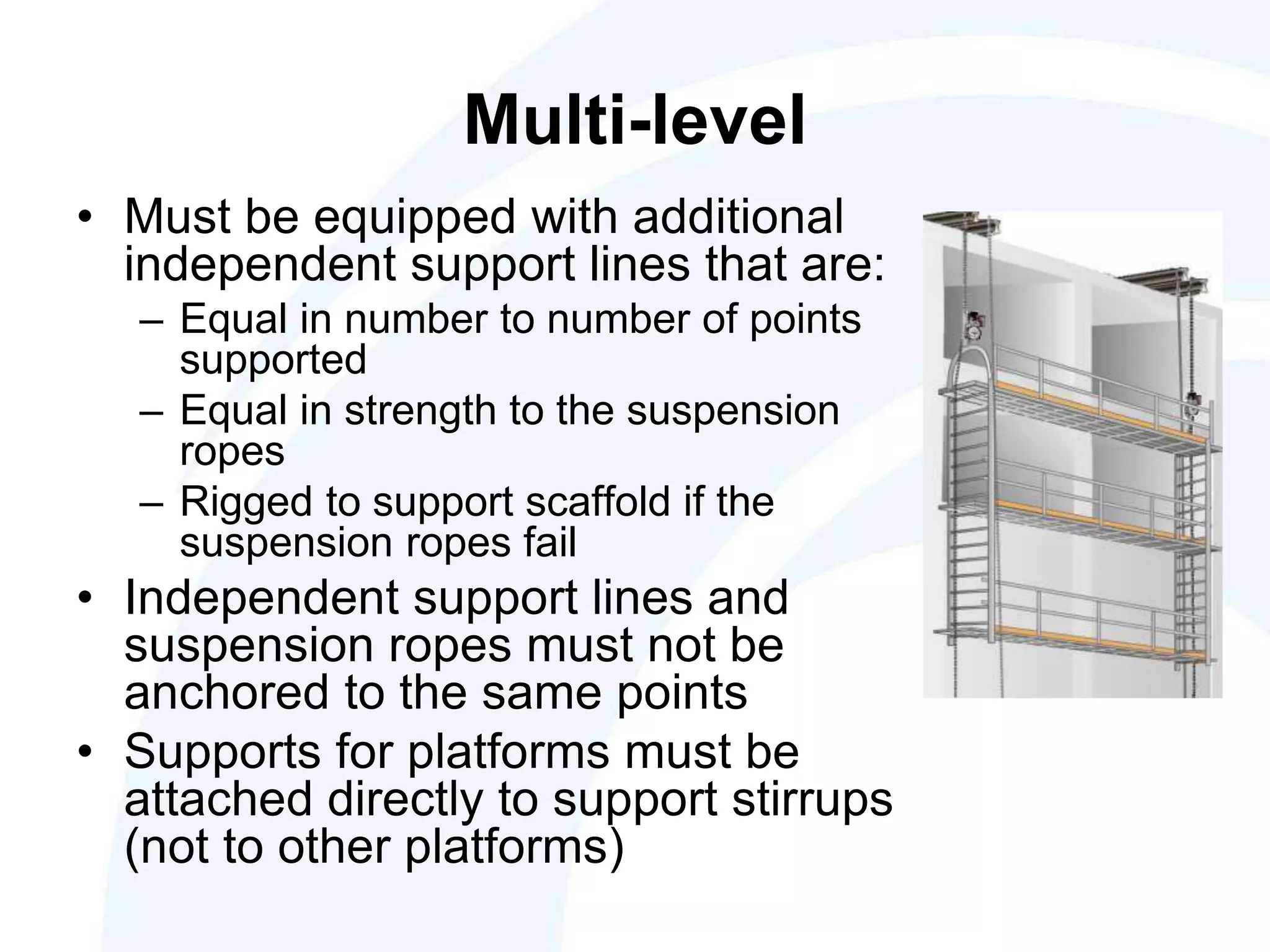 Multi-level

• Must be equipped with additional independent support lines that are:
  – Equal in number to number of points supported
  – Equal in strength to the suspension ropes
  – Rigged to support scaffold if the suspension ropes fail
• Independent support lines and suspension ropes must not be anchored to the same points
• Supports for platforms must be attached directly to support stirrups (not to other platforms)